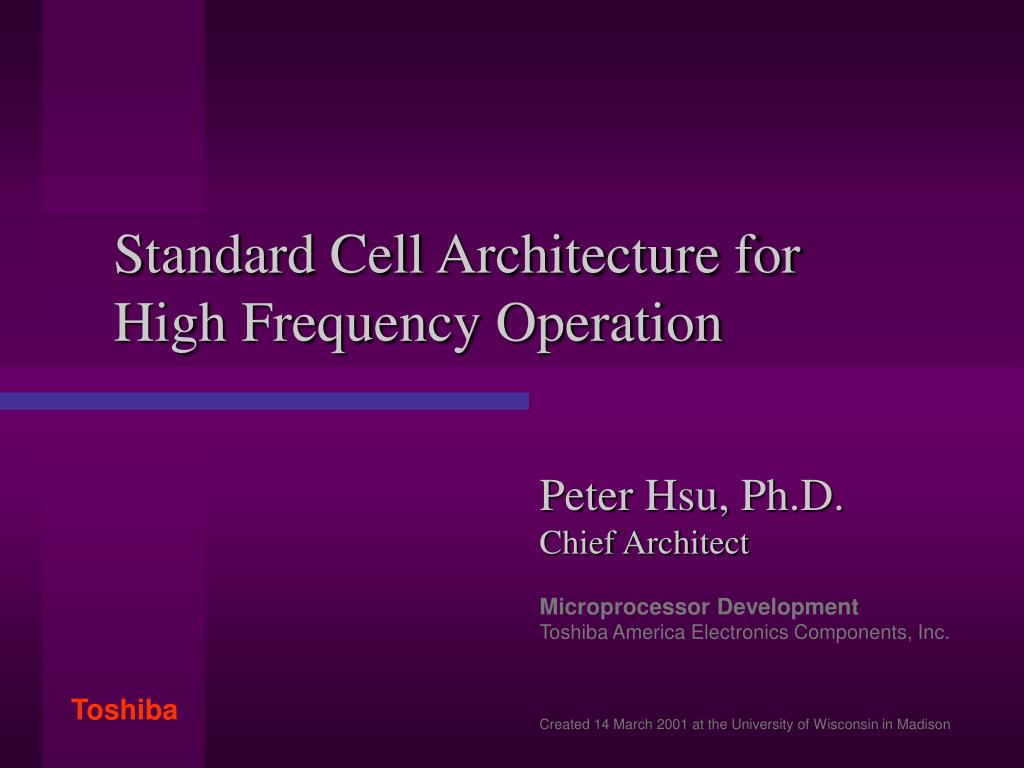 Standard Cell Architecture for High Frequency Operation

Peter Hsu, Ph.D.
Chief Architect

Microprocessor Development
Toshiba America Electronics Components, Inc.

Toshiba

Created 14 March 2001 at the University of Wisconsin in Madison